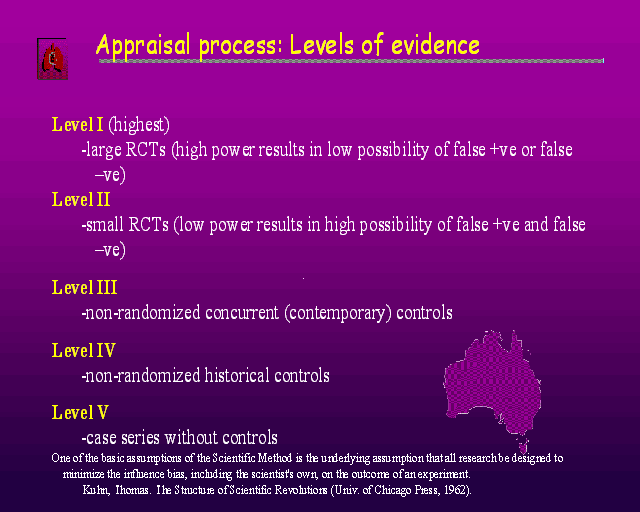 Appraisal process: Levels of evidence

Level I (highest)
-large RCTs (high power results in low possibility of false +ve or false –ve)

Level II
-small RCTs (low power results in high possibility of false +ve and false –ve)

Level III
-non-randomized concurrent (contemporary) controls

Level IV
-non-randomized historical controls

Level V
-case series without controls

One of the basic assumptions of the Scientific Method is the underlying assumption that all research be designed to minimize the influence bias, including the scientist's own, on the outcome of an experiment.
Kuhn, Thomas. The Structure of Scientific Revolutions (Univ. of Chicago Press, 1962).